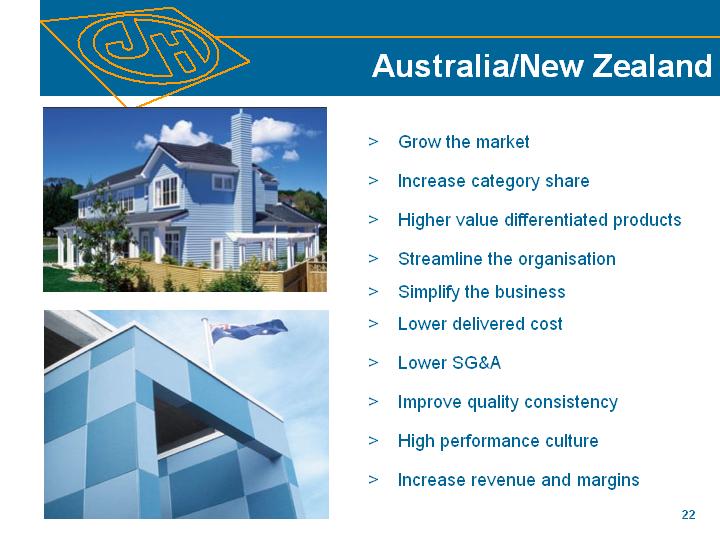 JH

Australia/New Zealand

> Grow the market

> Increase category share

> Higher value differentiated products

> Streamline the organisation

> Simplify the business

> Lower delivered cost

> Lower SG&A

> Improve quality consistency

> High performance culture

> Increase revenue and margins

22